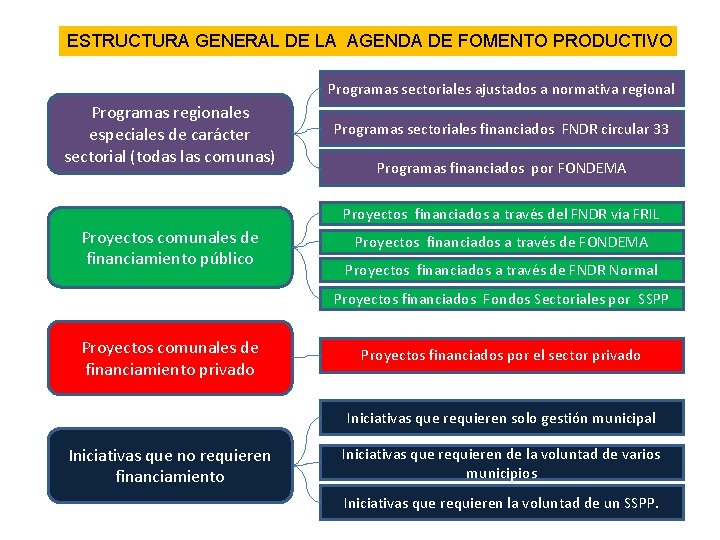 ESTRUCTURA GENERAL DE LA AGENDA DE FOMENTO PRODUCTIVO

Programas regionales especiales de carácter sectorial (todas las comunas)

Programas sectoriales ajustados a normativa regional

Programas sectoriales financiados FNDR circular 33

Programas financiados por FONDEMA

Proyectos comunales de financiamiento público

Proyectos financiados a través del FNDR vía FRIL

Proyectos financiados a través de FONDEMA

Proyectos financiados a través de FNDR Normal

Proyectos financiados Fondos Sectoriales por SSPP

Proyectos comunales de financiamiento privado

Proyectos financiados por el sector privado

Iniciativas que no requieren financiamiento

Iniciativas que requieren solo gestión municipal

Iniciativas que requieren de la voluntad de varios municipios

Iniciativas que requieren la voluntad de un SSPP.